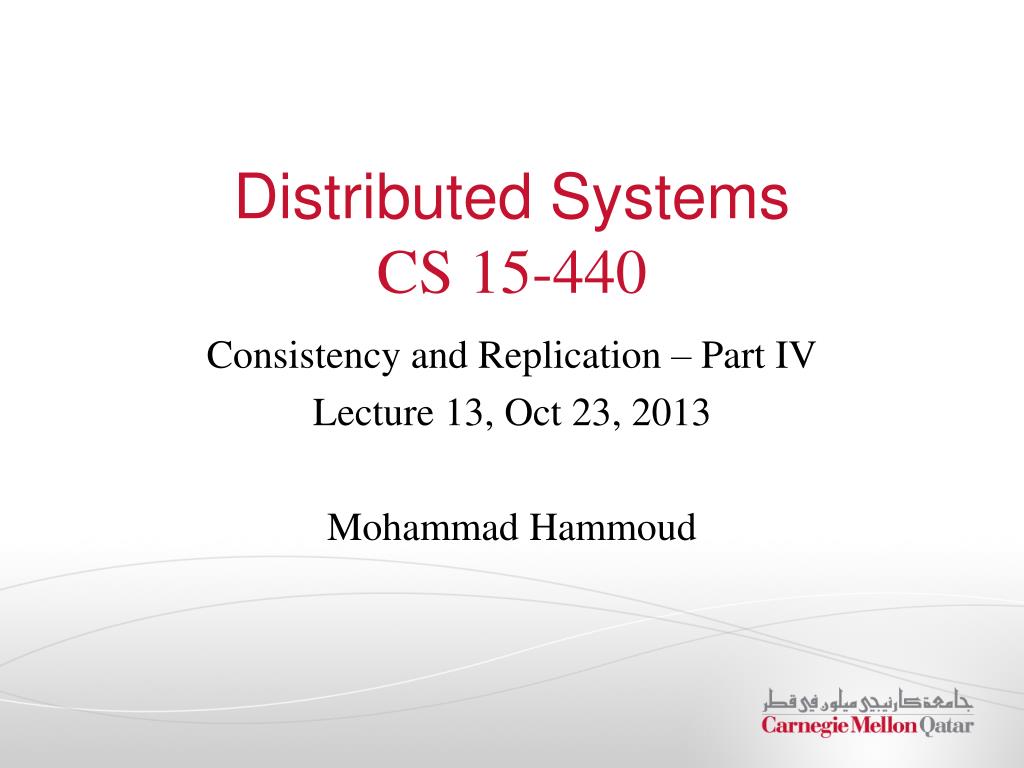 Distributed Systems
CS 15-440

Consistency and Replication – Part IV
Lecture 13, Oct 23, 2013

Mohammad Hammoud

جامعة كارنيجي ميلون في قطر
Carnegie Mellon Qatar